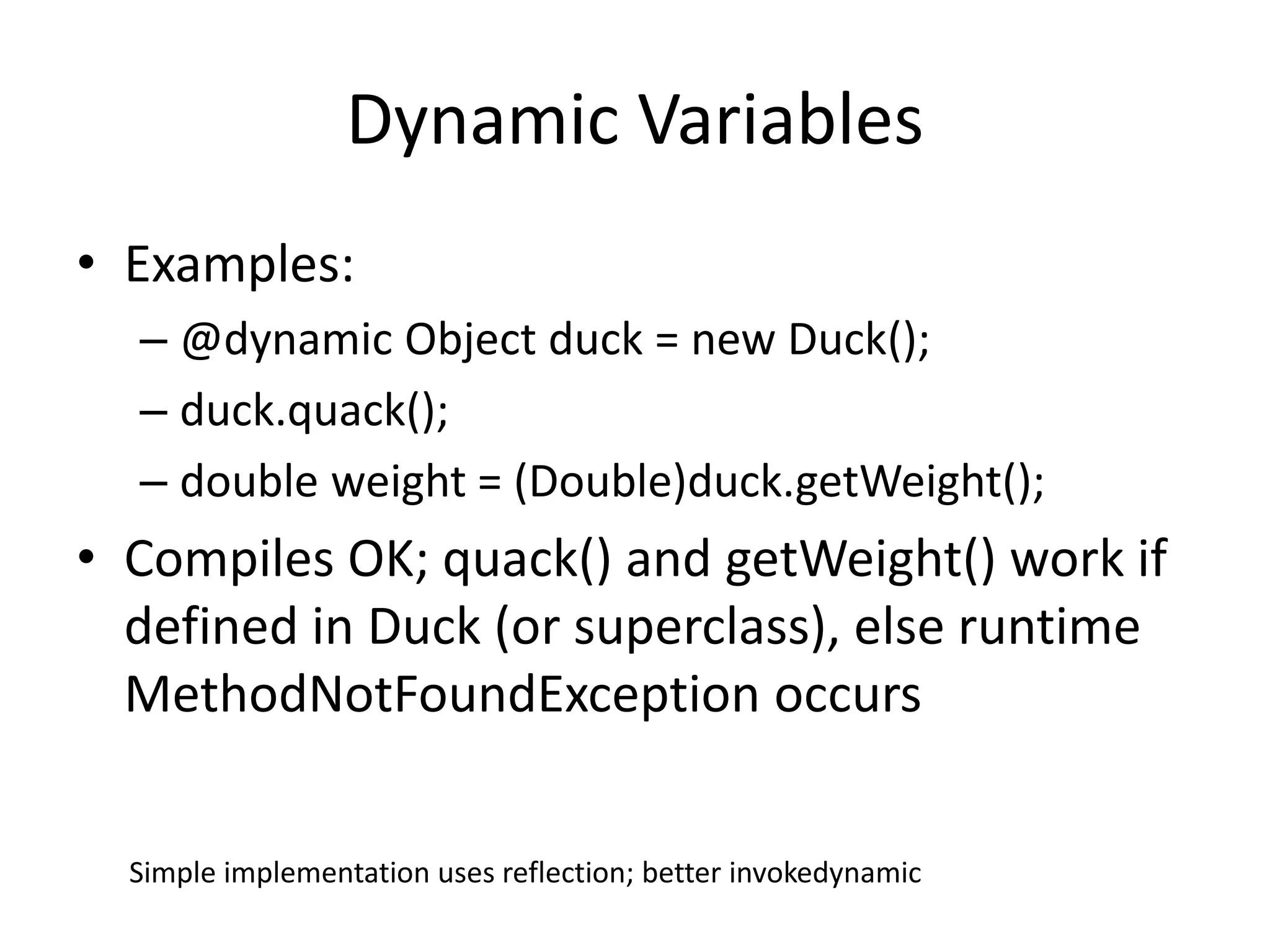 Dynamic Variables

• Examples:
– @dynamic Object duck = new Duck();
– duck.quack();
– double weight = (Double)duck.getWeight();
• Compiles OK; quack() and getWeight() work if defined in Duck (or superclass), else runtime MethodNotFoundException occurs

Simple implementation uses reflection; better invokedynamic